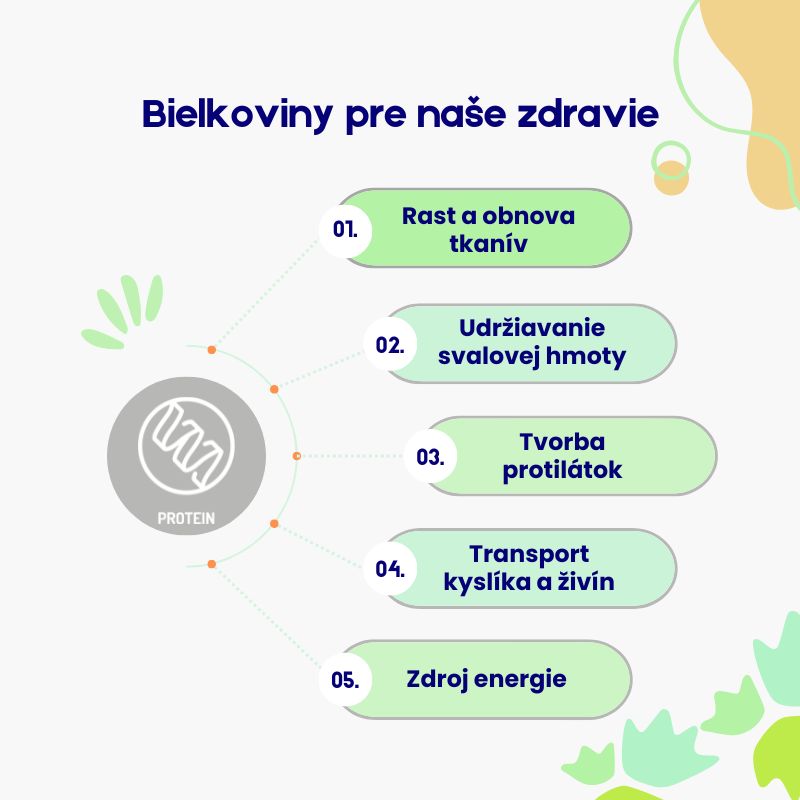 Bielkoviny pre naše zdravie

PROTEIN

01. Rast a obnova tkanív

02. Udržiavanie svalovej hmoty

03. Tvorba protilátok

04. Transport kyslíka a živín

05. Zdroj energie